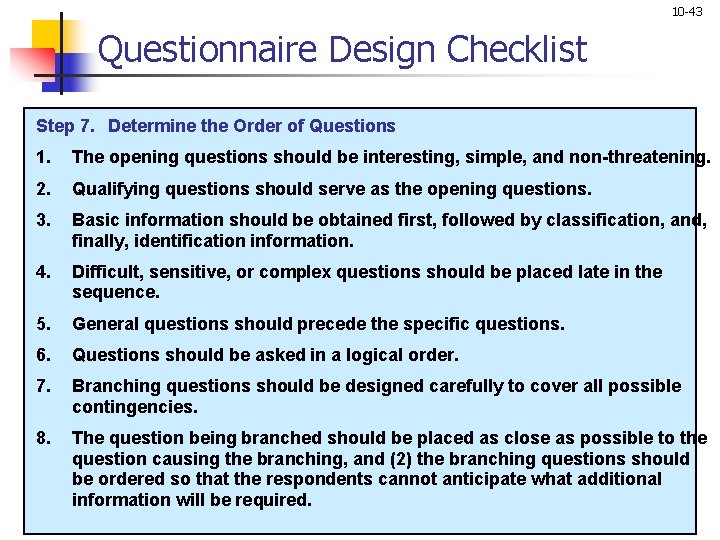 10-43

Questionnaire Design Checklist

Step 7. Determine the Order of Questions

1. The opening questions should be interesting, simple, and non-threatening.

2. Qualifying questions should serve as the opening questions.

3. Basic information should be obtained first, followed by classification, and, finally, identification information.

4. Difficult, sensitive, or complex questions should be placed late in the sequence.

5. General questions should precede the specific questions.

6. Questions should be asked in a logical order.

7. Branching questions should be designed carefully to cover all possible contingencies.

8. The question being branched should be placed as close as possible to the question causing the branching, and (2) the branching questions should be ordered so that the respondents cannot anticipate what additional information will be required.